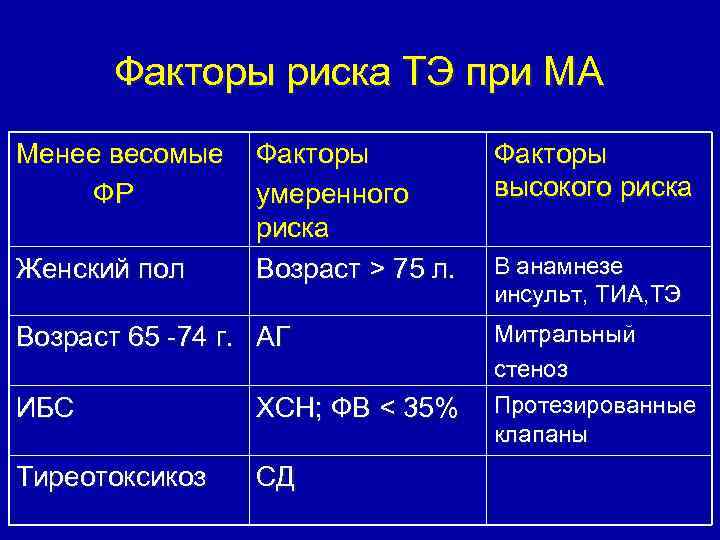 Факторы риска ТЭ при МА

| Менее весомые ФР | Факторы умеренного риска | Факторы высокого риска |
|---|---|---|
| Женский пол | Возраст > 75 л. | В анамнезе инсульт, ТИА,ТЭ |
| Возраст 65 -74 г. | АГ | Митральный стеноз |
| ИБС | ХСН; ФВ < 35% | Протезированные клапаны |
| Тиреотоксикоз | СД | |